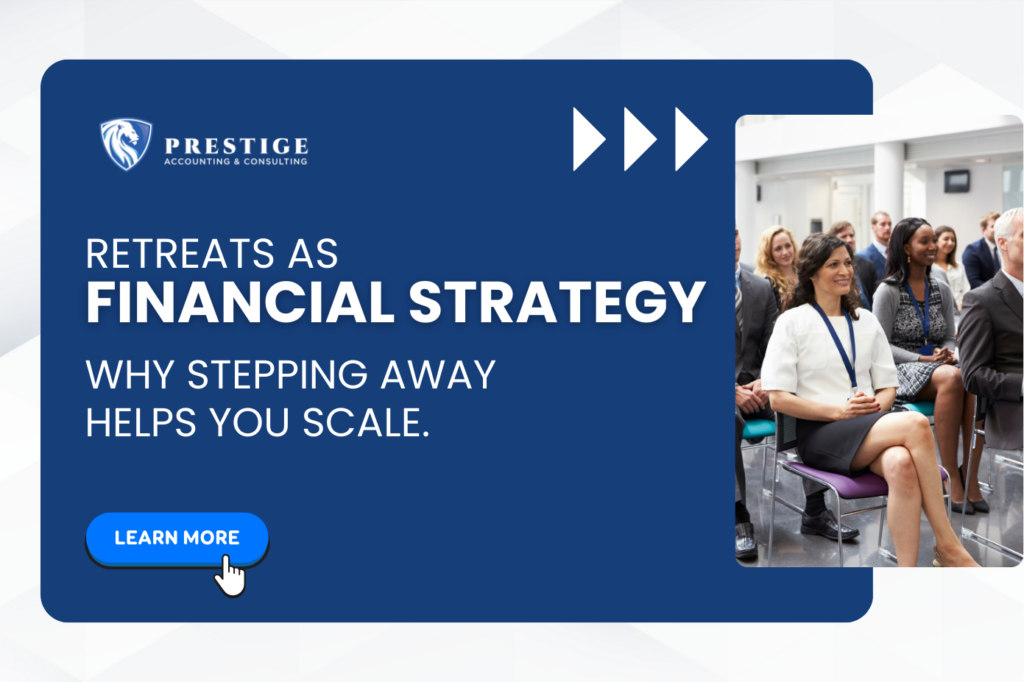 PRESTIGE
ACCOUNTING & CONSULTING

RETREATS AS
FINANCIAL STRATEGY

WHY STEPPING AWAY HELPS YOU SCALE.

LEARN MORE